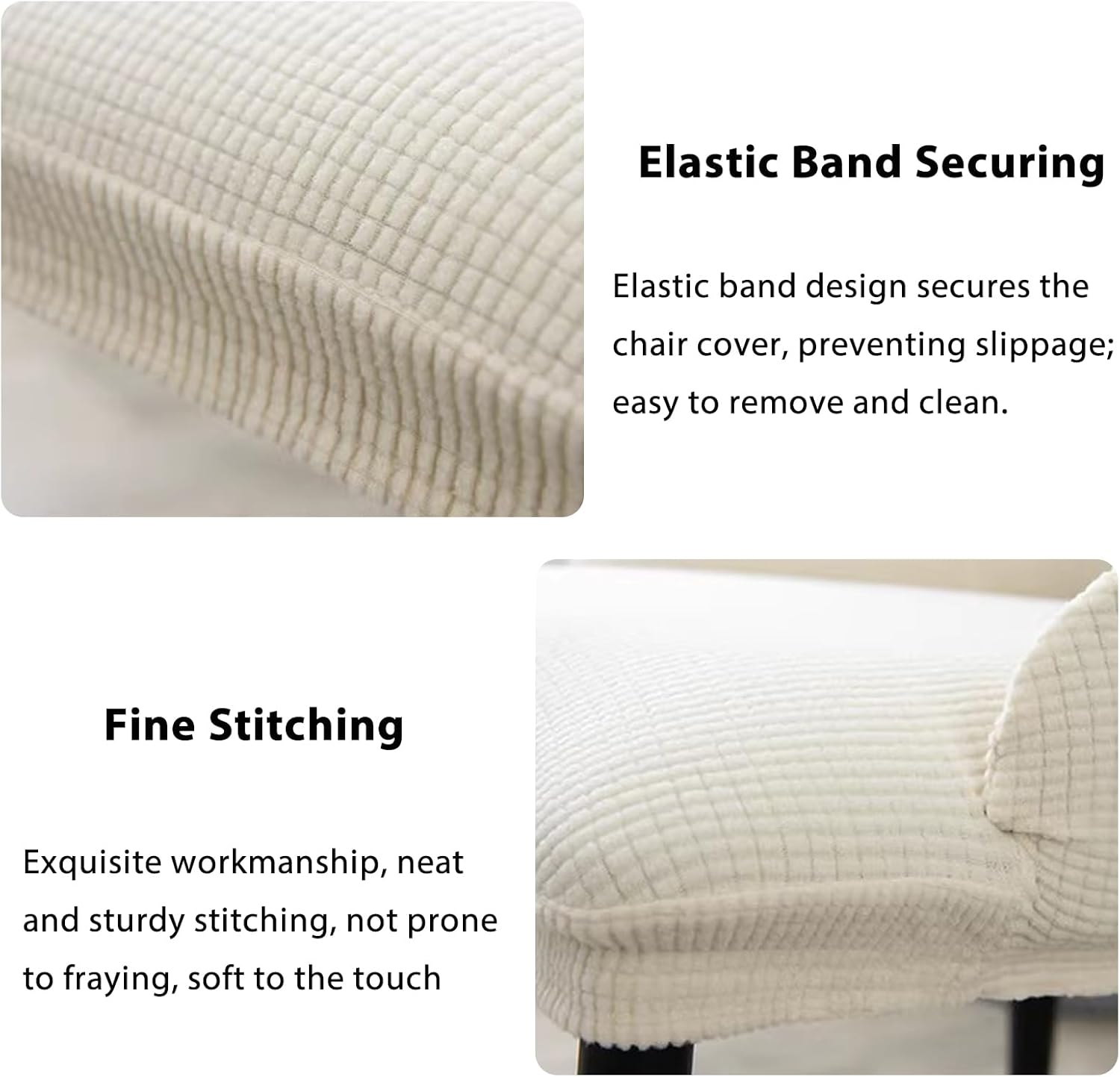 Elastic Band Securing

Elastic band design secures the chair cover, preventing slippage; easy to remove and clean.

Fine Stitching

Exquisite workmanship, neat and sturdy stitching, not prone to fraying, soft to the touch